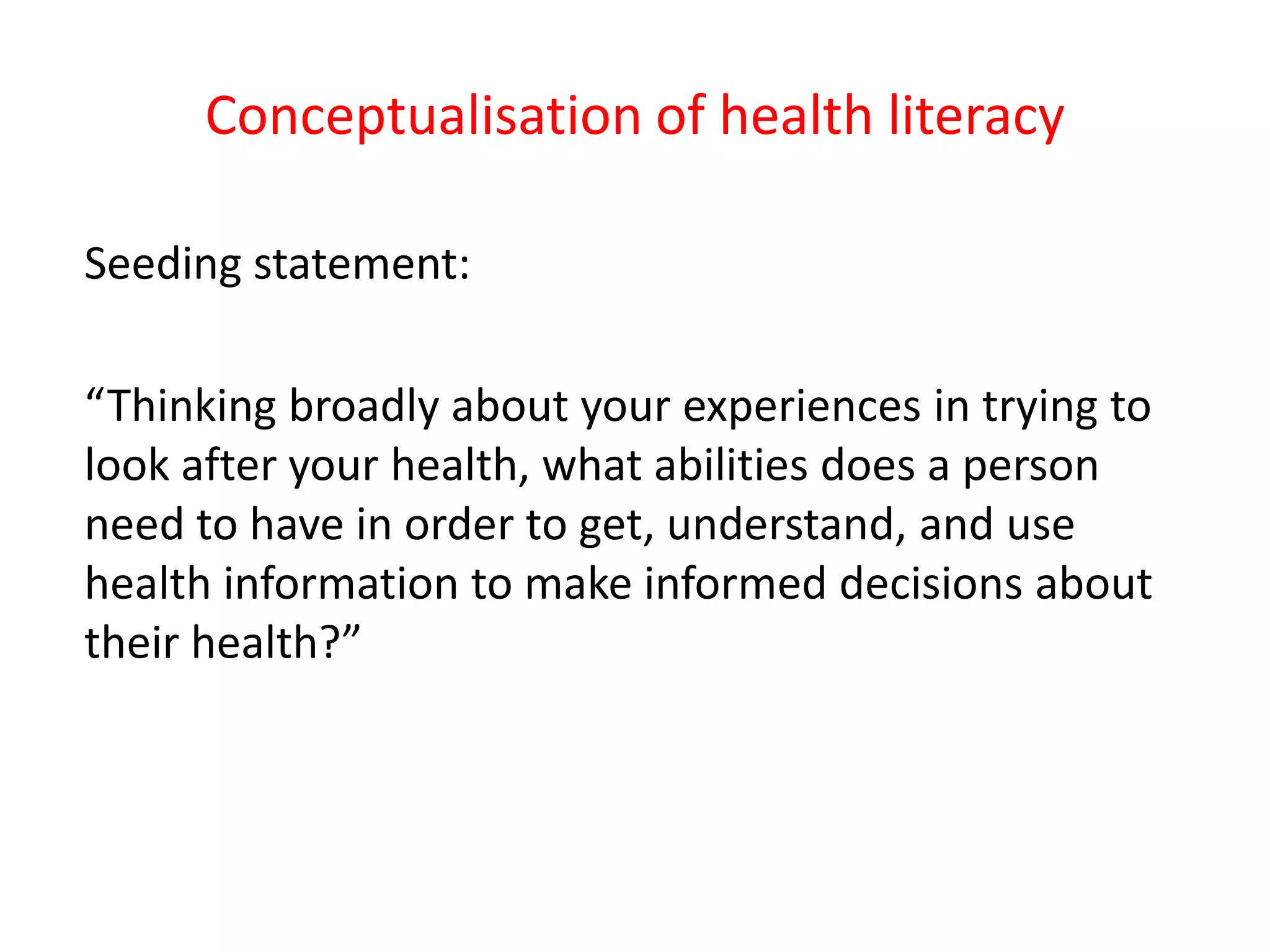 Conceptualisation of health literacy

Seeding statement:

“Thinking broadly about your experiences in trying to look after your health, what abilities does a person need to have in order to get, understand, and use health information to make informed decisions about their health?”